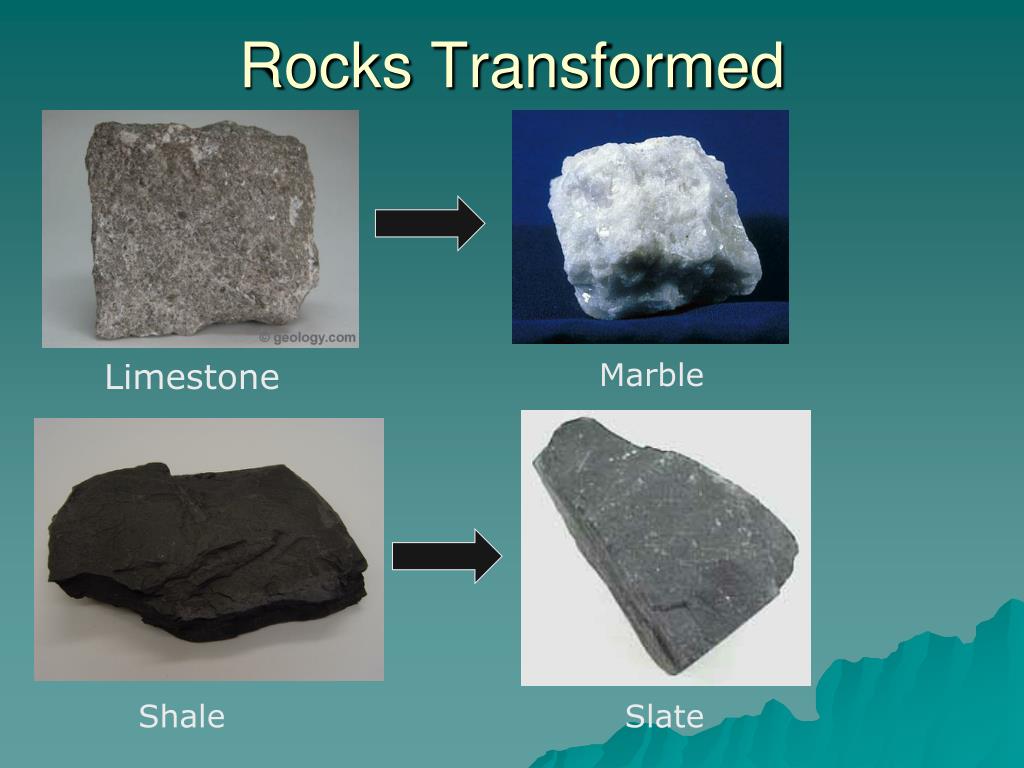 Rocks Transformed

© geology.com

Limestone

Marble

Shale

Slate